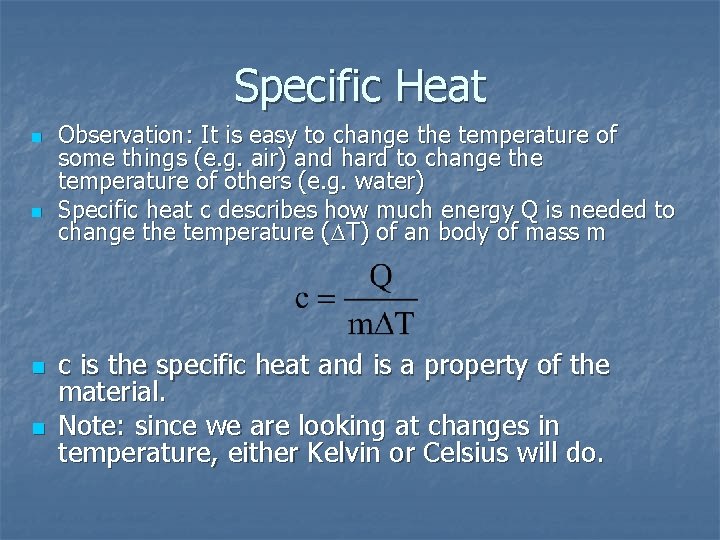 Specific Heat

Observation: It is easy to change the temperature of some things (e.g. air) and hard to change the temperature of others (e.g. water)

Specific heat c describes how much energy Q is needed to change the temperature ($\Delta T$) of an body of mass m

$c = \frac{Q}{m\Delta T}$

c is the specific heat and is a property of the material.

Note: since we are looking at changes in temperature, either Kelvin or Celsius will do.